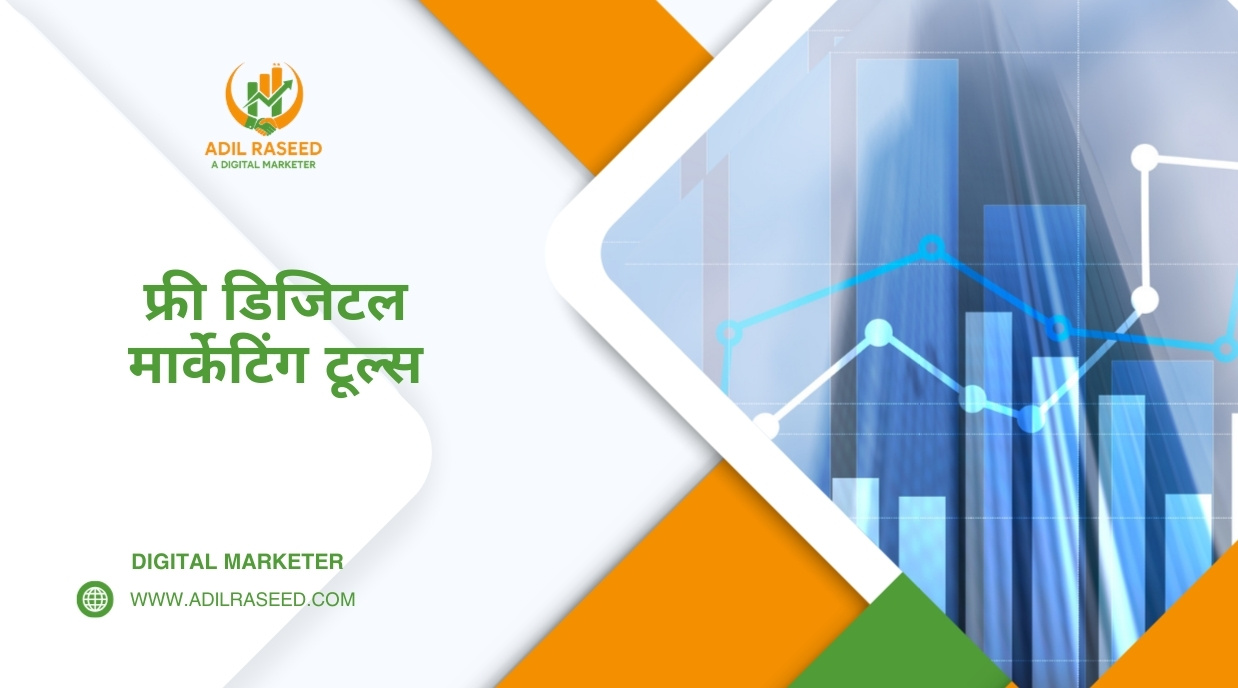 ADIL RASEED
A DIGITAL MARKETER

फ्री डिजिटल मार्केटिंग टूल्स

DIGITAL MARKETER

WWW.ADILRASEED.COM